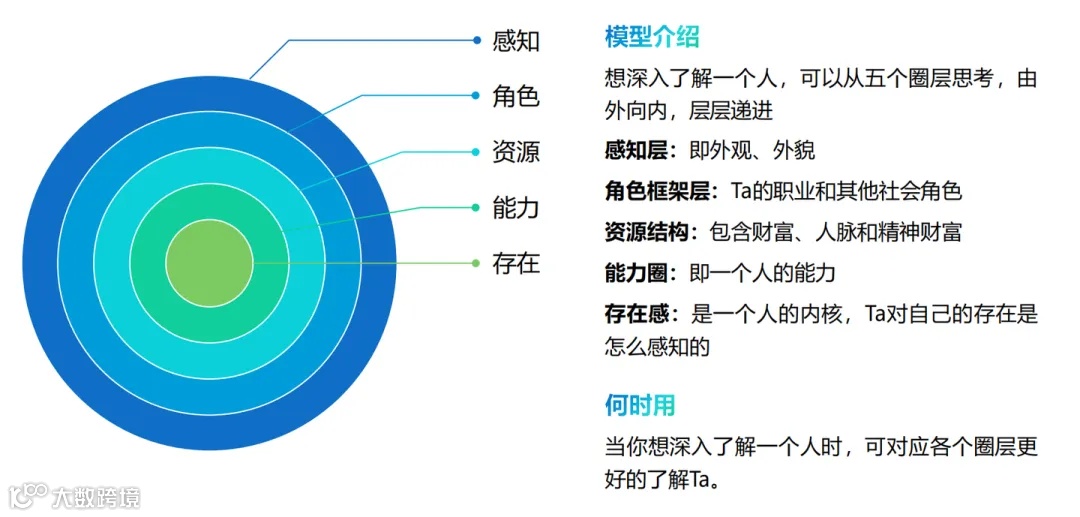 感知
角色
资源
能力
存在

模型介绍
想深入了解一个人，可以从五个圈层思考，由外向内，层层递进
感知层：即外观、外貌
角色框架层：Ta的职业和其他社会角色
资源结构：包含财富、人脉和精神财富
能力圈：即一个人的能力
存在感：是一个人的内核，Ta对自己的存在是怎么感知的

何时用
当你想深入了解一个人时，可对应各个圈层更好的了解Ta。

大数跨境